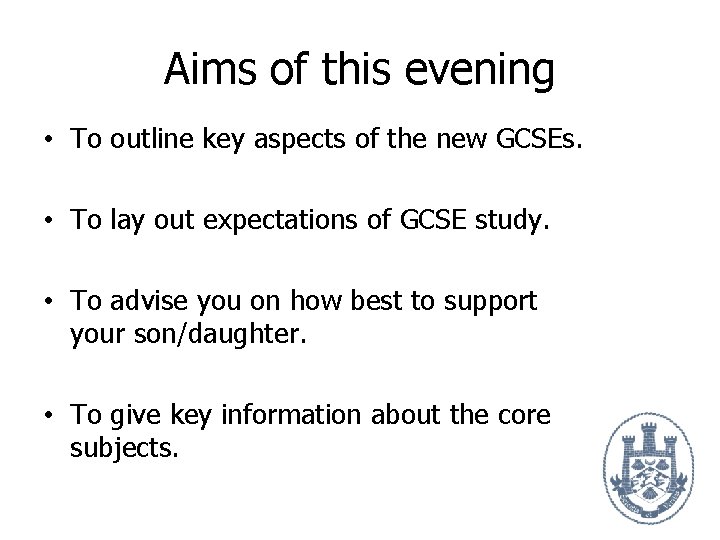 Aims of this evening

• To outline key aspects of the new GCSEs.

• To lay out expectations of GCSE study.

• To advise you on how best to support your son/daughter.

• To give key information about the core subjects.